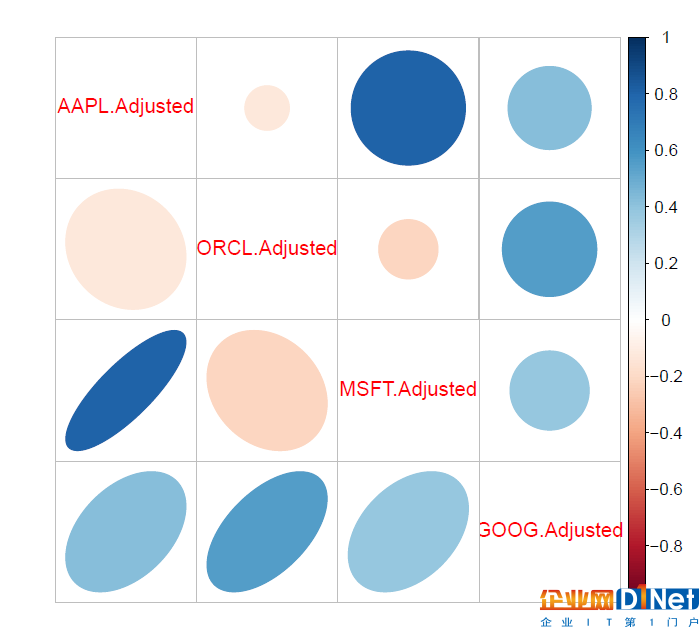 AAPL.Adjusted
ORCL.Adjusted
MSFT.Adjusted
GOOG.Adjusted

1
0.8
0.6
0.4
0.2
0
−0.2
−0.4
−0.6
−0.8

企业网 D1Net
企业IT第1门户